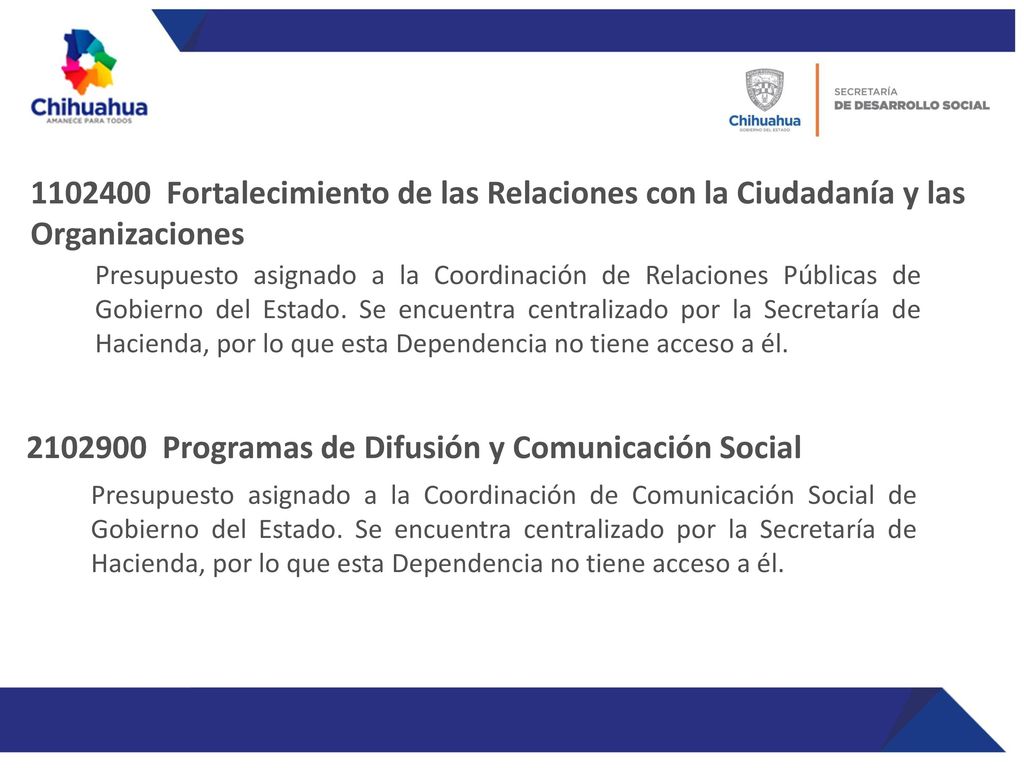 Chihuahua
AMANECE PARA TODOS

Chihuahua
GOBIERNO DEL ESTADO

SECRETARÍA
DE DESARROLLO SOCIAL

1102400 Fortalecimiento de las Relaciones con la Ciudadanía y las Organizaciones

Presupuesto asignado a la Coordinación de Relaciones Públicas de Gobierno del Estado. Se encuentra centralizado por la Secretaría de Hacienda, por lo que esta Dependencia no tiene acceso a él.

2102900 Programas de Difusión y Comunicación Social

Presupuesto asignado a la Coordinación de Comunicación Social de Gobierno del Estado. Se encuentra centralizado por la Secretaría de Hacienda, por lo que esta Dependencia no tiene acceso a él.